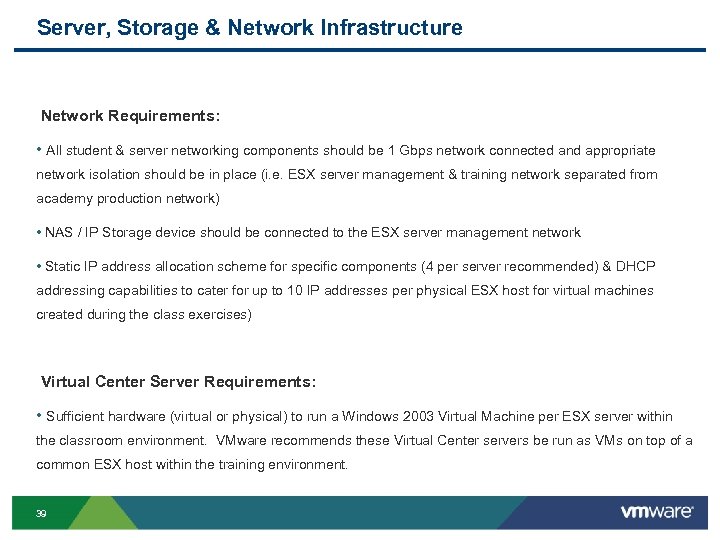 Server, Storage & Network Infrastructure

Network Requirements:

• All student & server networking components should be 1 Gbps network connected and appropriate network isolation should be in place (i.e. ESX server management & training network separated from academy production network)

• NAS / IP Storage device should be connected to the ESX server management network

• Static IP address allocation scheme for specific components (4 per server recommended) & DHCP addressing capabilities to cater for up to 10 IP addresses per physical ESX host for virtual machines created during the class exercises)

Virtual Center Server Requirements:

• Sufficient hardware (virtual or physical) to run a Windows 2003 Virtual Machine per ESX server within the classroom environment. VMware recommends these Virtual Center servers be run as VMs on top of a common ESX host within the training environment.

39

vmware